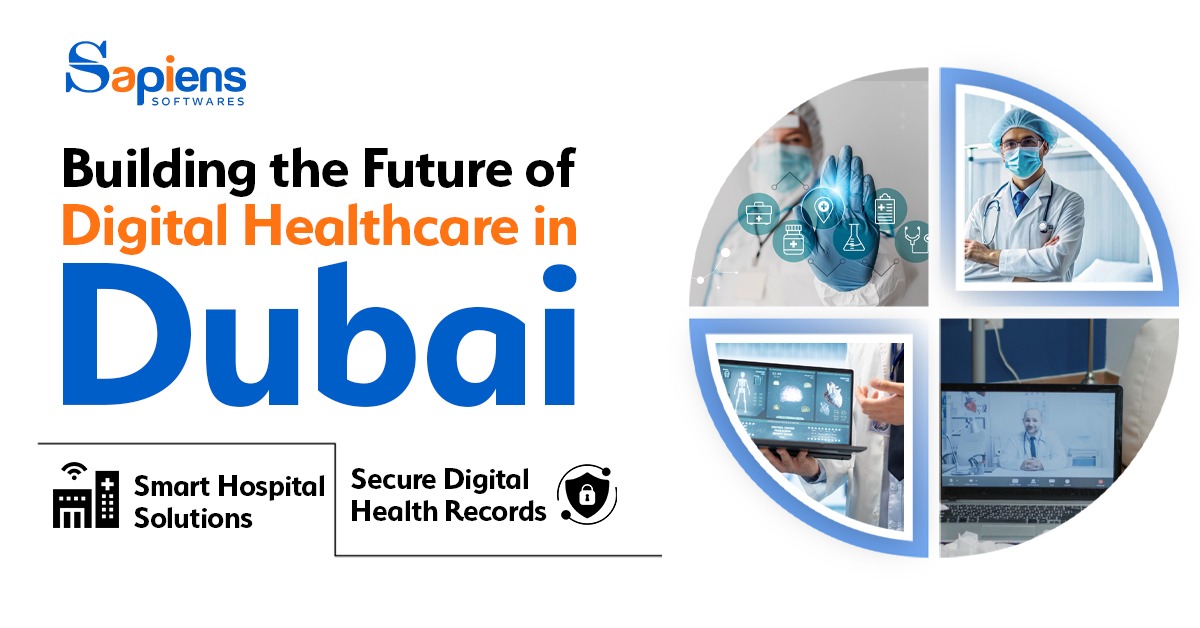 Sapiens
SOFTWARES

Building the Future of
Digital Healthcare in
Dubai

Smart Hospital Solutions

Secure Digital Health Records